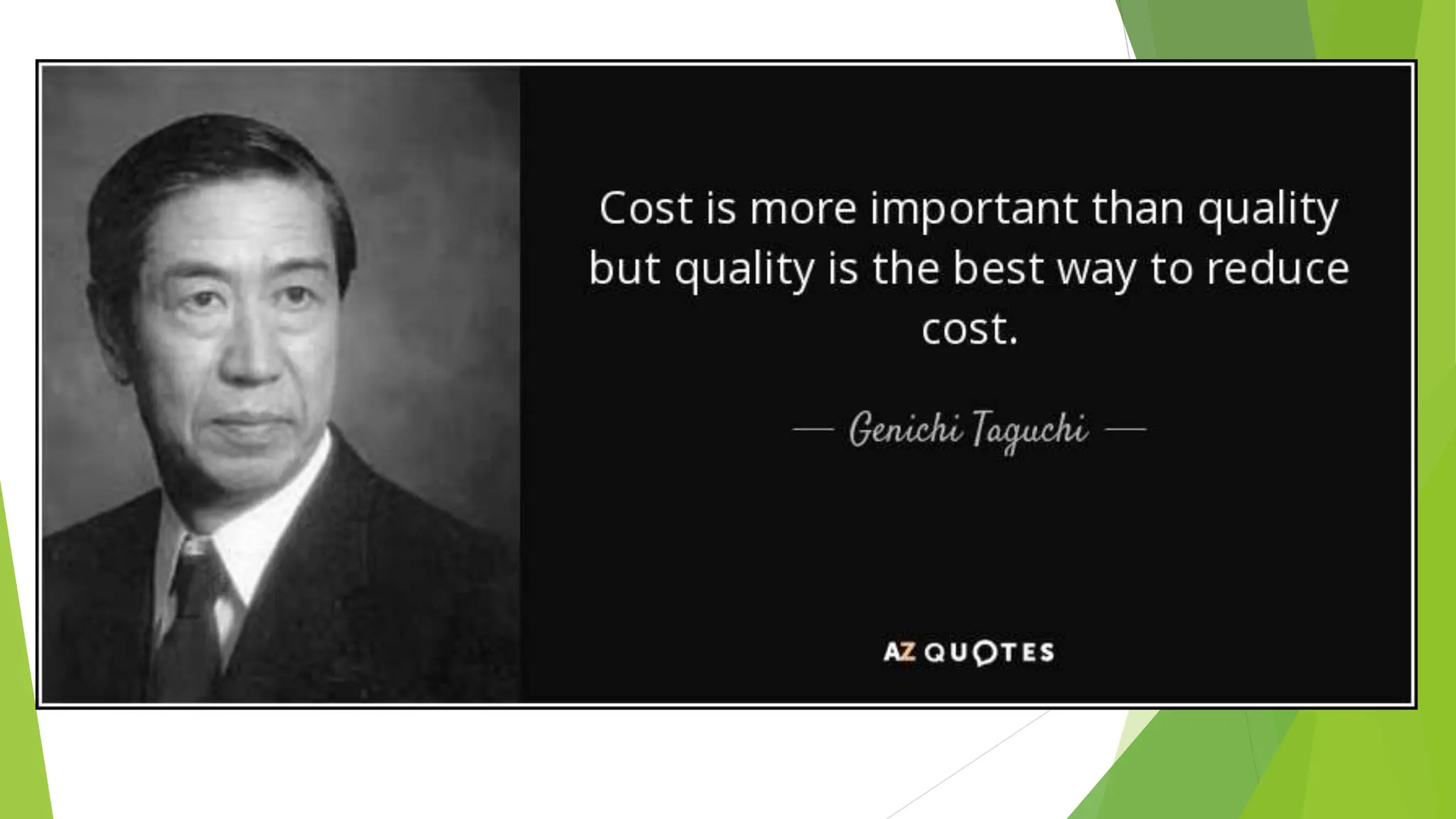 Cost is more important than quality but quality is the best way to reduce cost.

— Genichi Taguchi —

AZ QUOTES